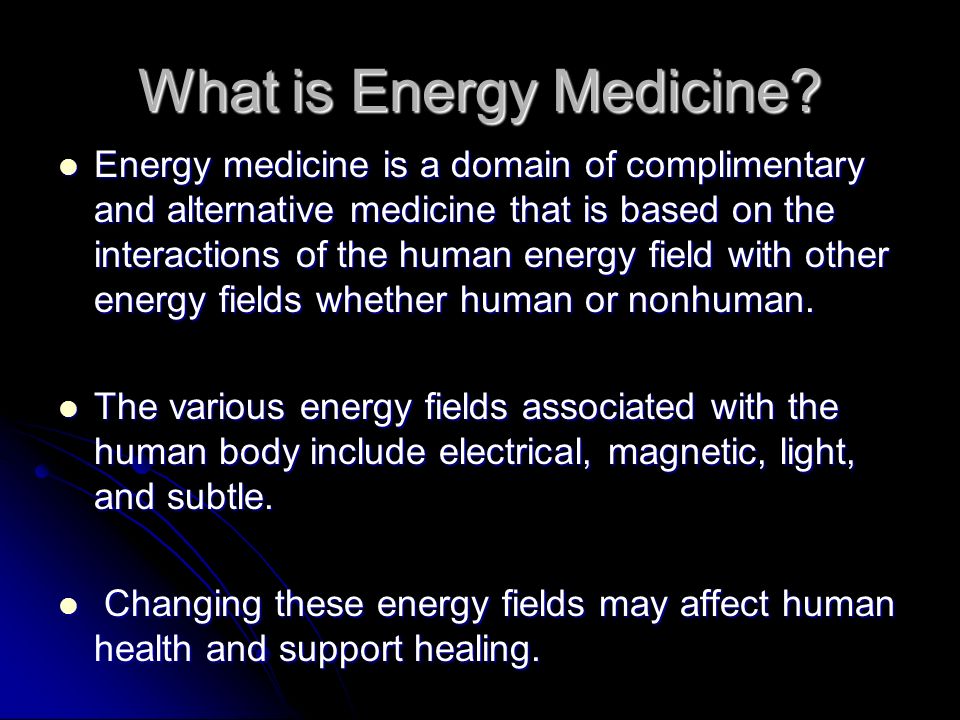 What is Energy Medicine?

- Energy medicine is a domain of complimentary and alternative medicine that is based on the interactions of the human energy field with other energy fields whether human or nonhuman.

- The various energy fields associated with the human body include electrical, magnetic, light, and subtle.

- Changing these energy fields may affect human health and support healing.